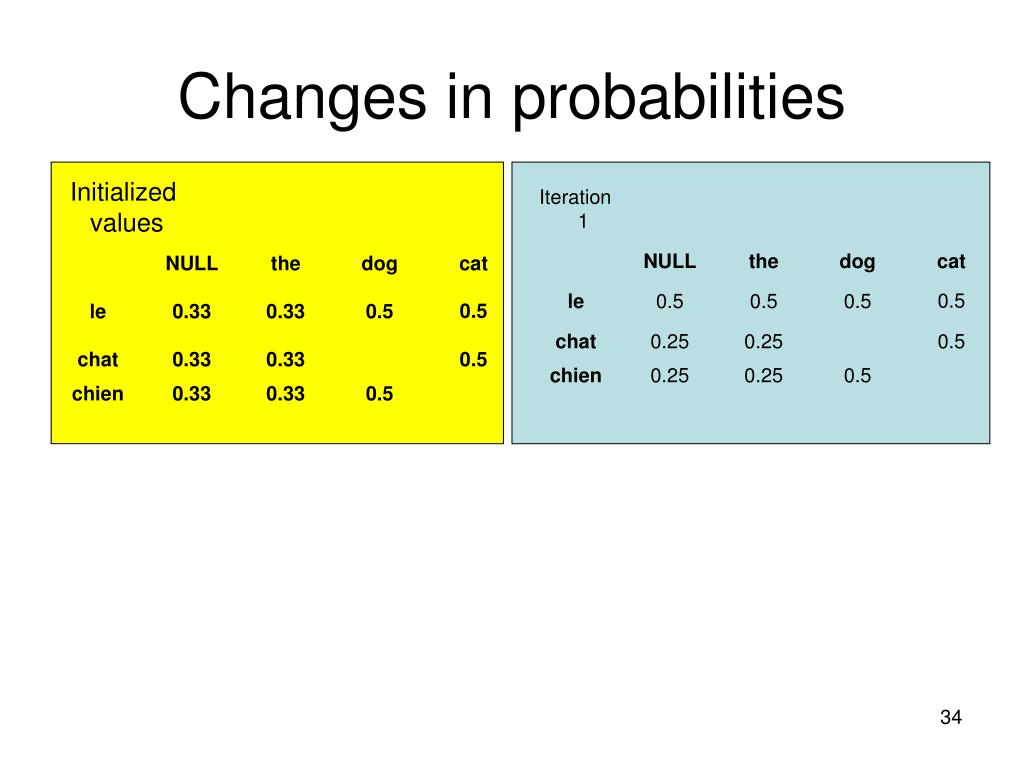 Changes in probabilities

Initialized values

| | NULL | the | dog | cat |
|---|---|---|---|---|
| le | 0.33 | 0.33 | 0.5 | 0.5 |
| chat | 0.33 | 0.33 | | 0.5 |
| chien | 0.33 | 0.33 | 0.5 | |

Iteration 1

| | NULL | the | dog | cat |
|---|---|---|---|---|
| le | 0.5 | 0.5 | 0.5 | 0.5 |
| chat | 0.25 | 0.25 | | 0.5 |
| chien | 0.25 | 0.25 | 0.5 | |

34